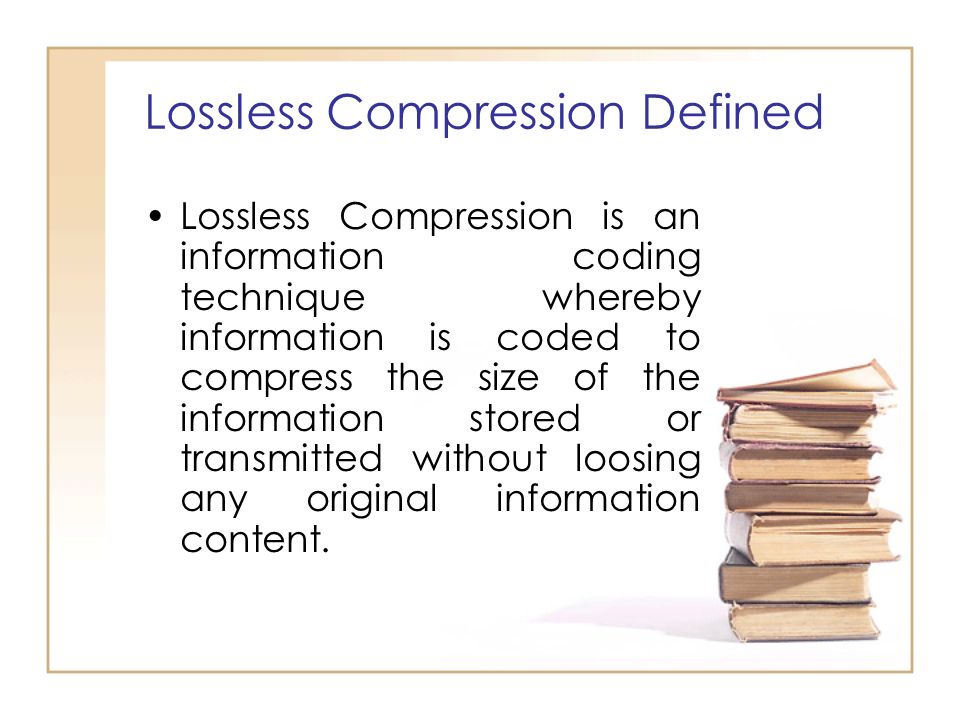 Lossless Compression Defined

• Lossless Compression is an information coding technique whereby information is coded to compress the size of the information stored or transmitted without loosing any original information content.